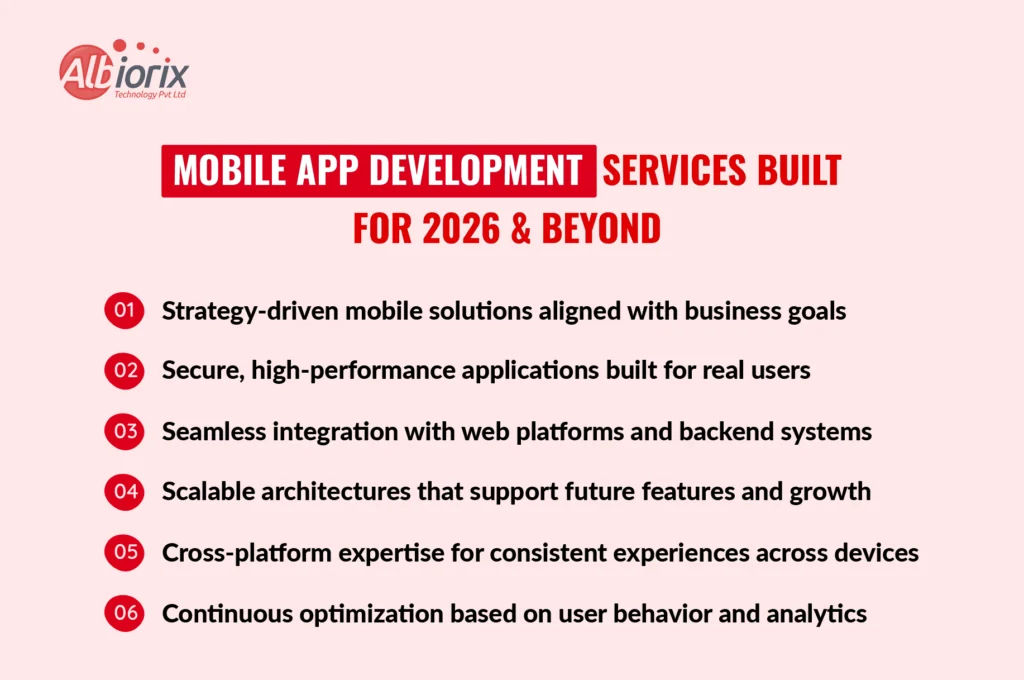 Albiorix
Technology Pvt Ltd

MOBILE APP DEVELOPMENT SERVICES BUILT FOR 2026 & BEYOND

01 Strategy-driven mobile solutions aligned with business goals

02 Secure, high-performance applications built for real users

03 Seamless integration with web platforms and backend systems

04 Scalable architectures that support future features and growth

05 Cross-platform expertise for consistent experiences across devices

06 Continuous optimization based on user behavior and analytics